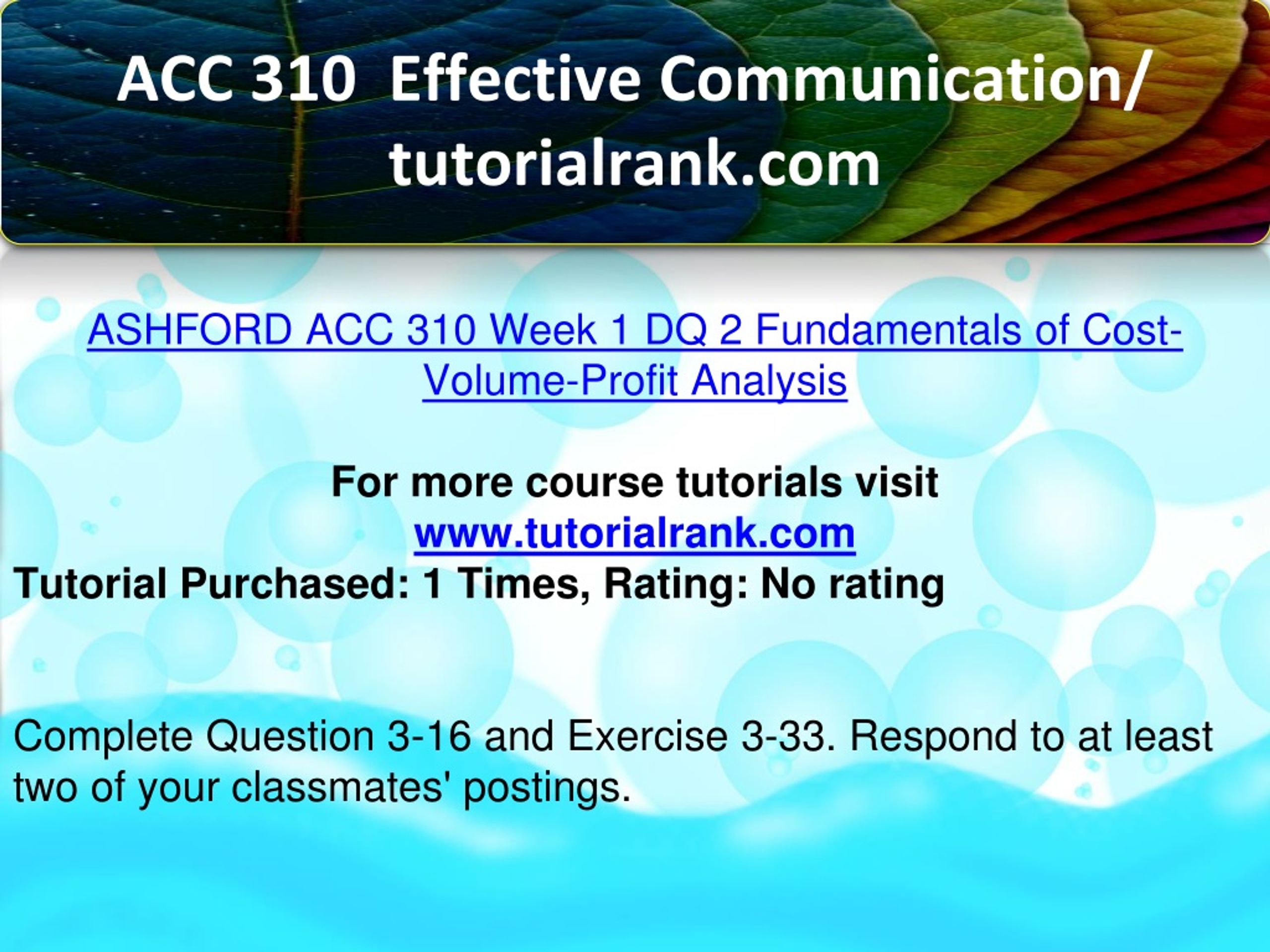 ACC 310 Effective Communication/ tutorialrank.com

ASHFORD ACC 310 Week 1 DQ 2 Fundamentals of Cost-Volume-Profit Analysis

For more course tutorials visit
www.tutorialrank.com
Tutorial Purchased: 1 Times, Rating: No rating

Complete Question 3-16 and Exercise 3-33. Respond to at least two of your classmates' postings.